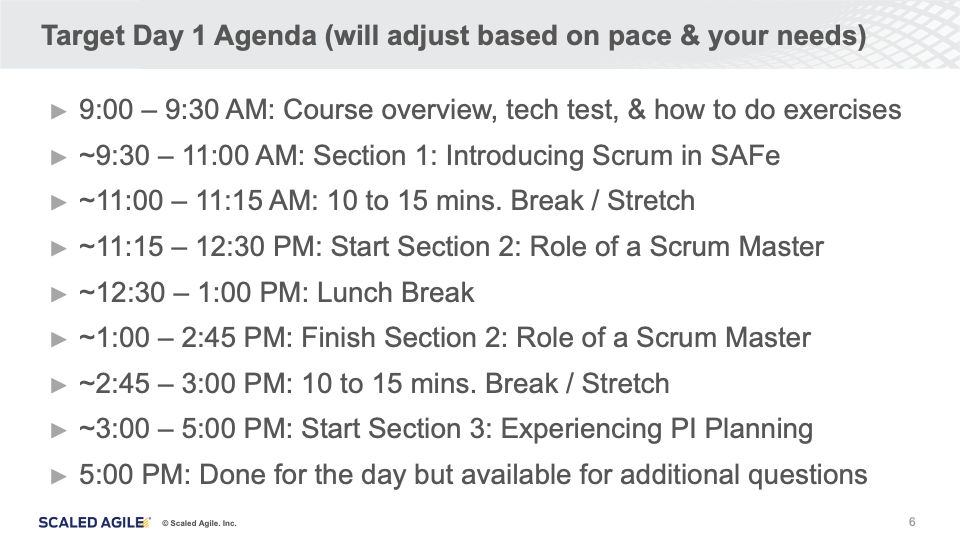 Target Day 1 Agenda (will adjust based on pace & your needs)

► 9:00 – 9:30 AM: Course overview, tech test, & how to do exercises
► ~9:30 – 11:00 AM: Section 1: Introducing Scrum in SAFe
► ~11:00 – 11:15 AM: 10 to 15 mins. Break / Stretch
► ~11:15 – 12:30 PM: Start Section 2: Role of a Scrum Master
► ~12:30 – 1:00 PM: Lunch Break
► ~1:00 – 2:45 PM: Finish Section 2: Role of a Scrum Master
► ~2:45 – 3:00 PM: 10 to 15 mins. Break / Stretch
► ~3:00 – 5:00 PM: Start Section 3: Experiencing PI Planning
► 5:00 PM: Done for the day but available for additional questions

SCALED AGILE © Scaled Agile. Inc.

6